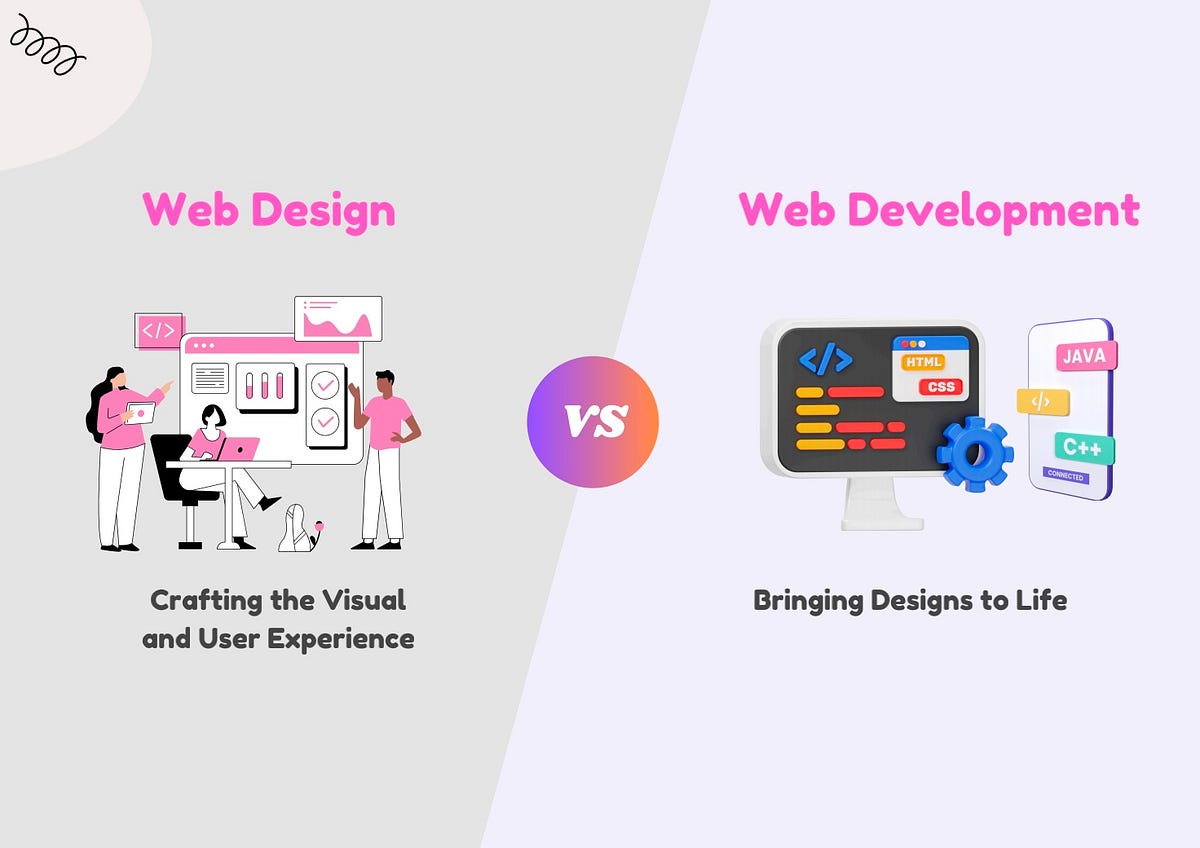 Web Design

</>

Crafting the Visual and User Experience

VS

Web Development

</>

HTML

CSS

JAVA

</>

C++

CONNECTED

Bringing Designs to Life